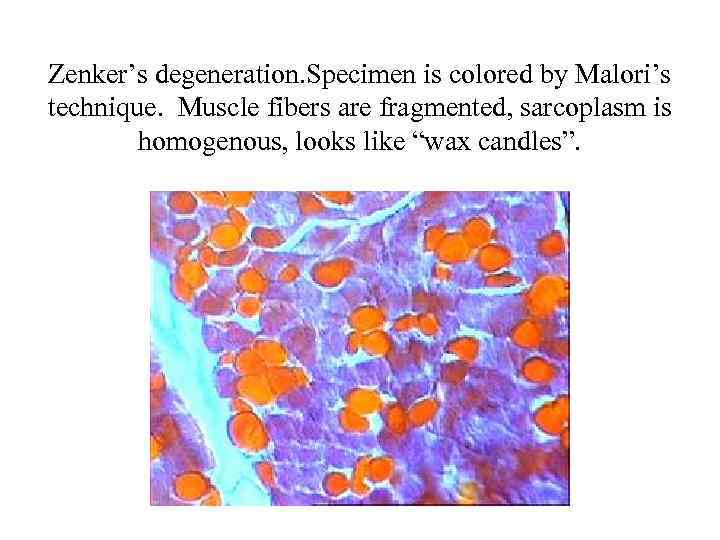 Zenker’s degeneration.Specimen is colored by Malori’s technique. Muscle fibers are fragmented, sarcoplasm is homogenous, looks like “wax candles”.